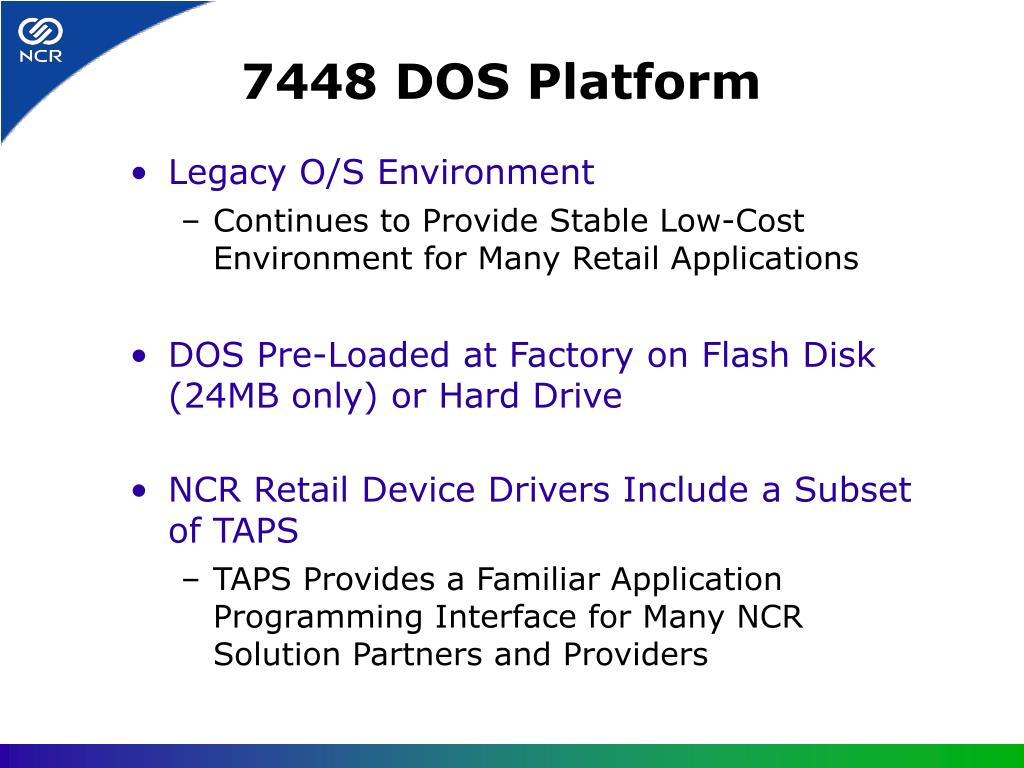 NCR

7448 DOS Platform

• Legacy O/S Environment
– Continues to Provide Stable Low-Cost Environment for Many Retail Applications

• DOS Pre-Loaded at Factory on Flash Disk (24MB only) or Hard Drive

• NCR Retail Device Drivers Include a Subset of TAPS
– TAPS Provides a Familiar Application Programming Interface for Many NCR Solution Partners and Providers